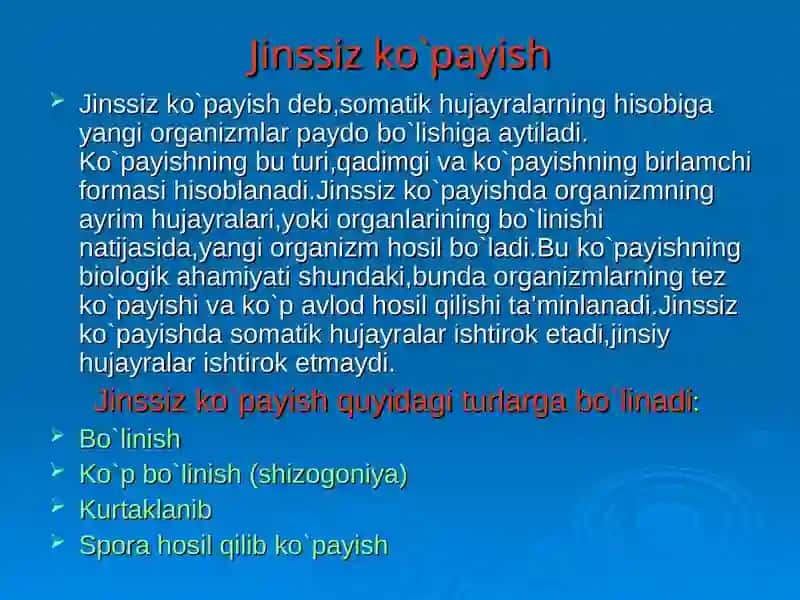 Jinssiz ko`payish

Jinssiz ko`payish deb,somatik hujayralarning hisobiga yangi organizmlar paydo bo`lishiga aytiladi. Ko`payishning bu turi,qadimgi va ko`payishning birlamchi formasi hisoblanadi.Jinssiz ko`payishda organizmning ayrim hujayralari,yoki organlarining bo`linishi natijasida,yangi organizm hosil bo`ladi.Bu ko`payishning biologik ahamiyati shundaki,bunda organizmlarning tez ko`payishi va ko`p avlod hosil qilishi ta'minlanadi.Jinssiz ko`payishda somatik hujayralar ishtirok etadi,jinsiy hujayralar ishtirok etmaydi.

Jinssiz ko`payish quyidagi turlarga bo`linadi:

Bo`linish
Ko`p bo`linish (shizogoniya)
Kurtaklanib
Spora hosil qilib ko`payish